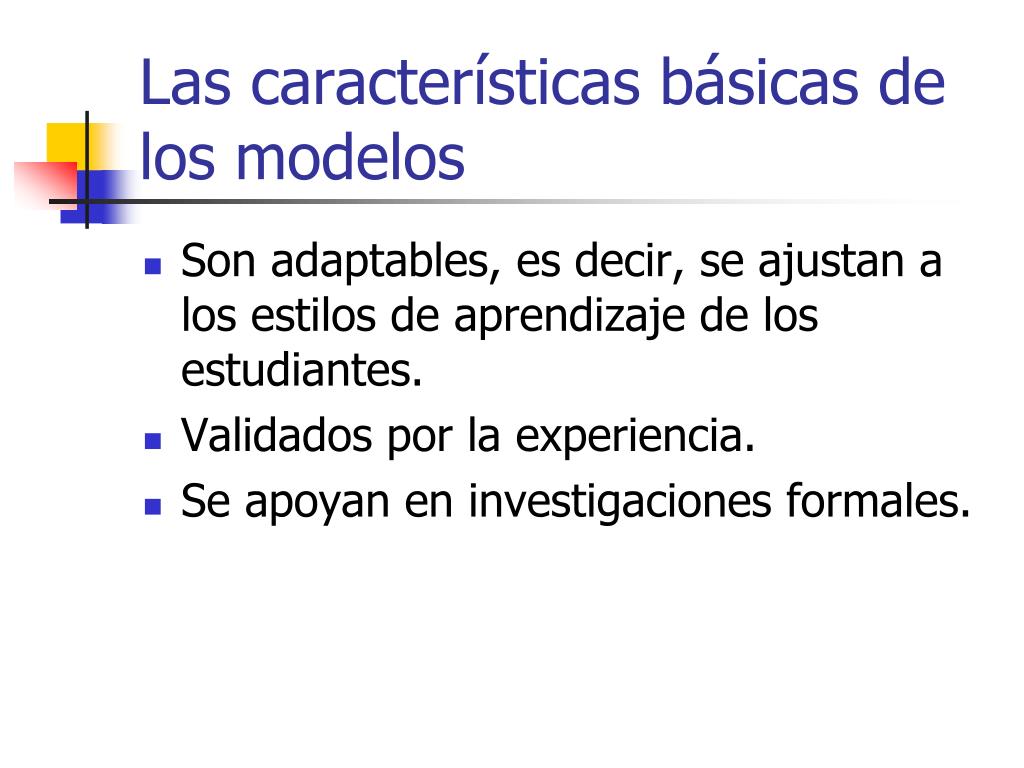 Las características básicas de los modelos

- Son adaptables, es decir, se ajustan a los estilos de aprendizaje de los estudiantes.
- Validados por la experiencia.
- Se apoyan en investigaciones formales.